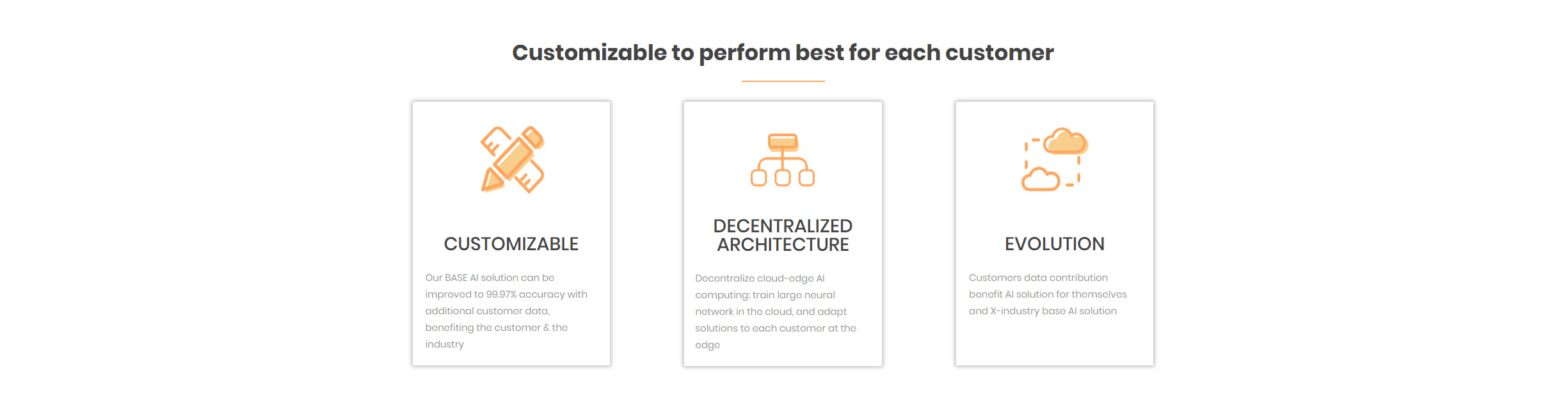 Customizable to perform best for each customer

CUSTOMIZABLE

Our BASE AI solution can be improved to 99.97% accuracy with additional customer data, benefiting the customer & the industry

DECENTRALIZED ARCHITECTURE

Decentralize cloud-edge AI computing: train large neural network in the cloud, and adapt solutions to each customer at the edge

EVOLUTION

Customers data contribution benefit AI solution for themselves and X-industry base AI solution